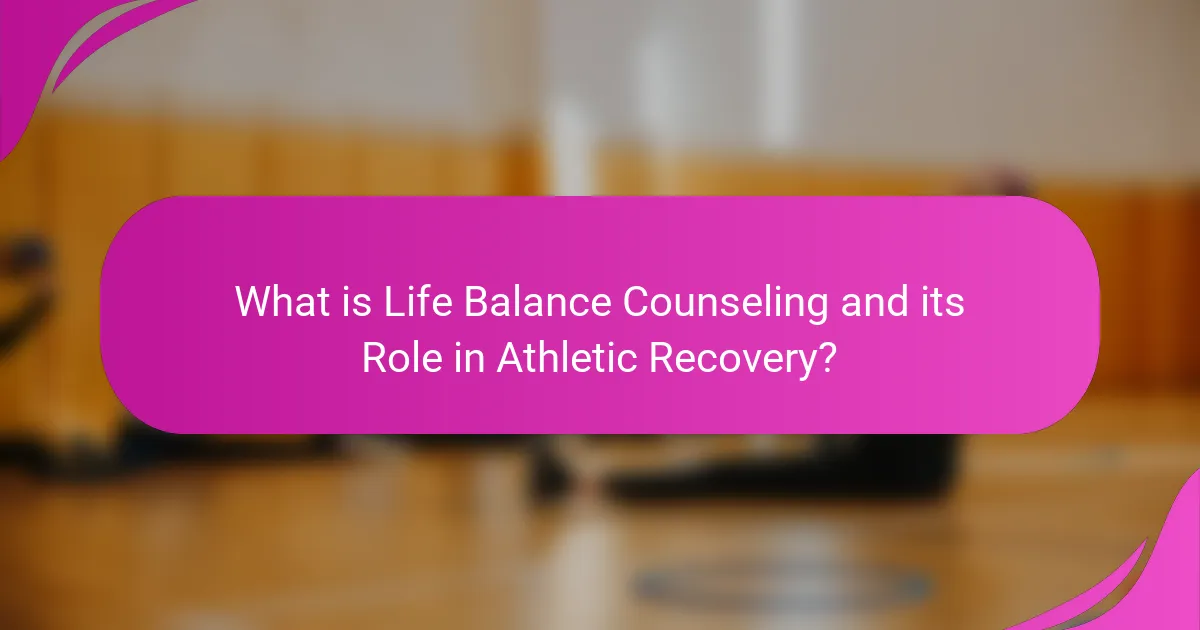 What is Life Balance Counseling and its Role in Athletic Recovery?